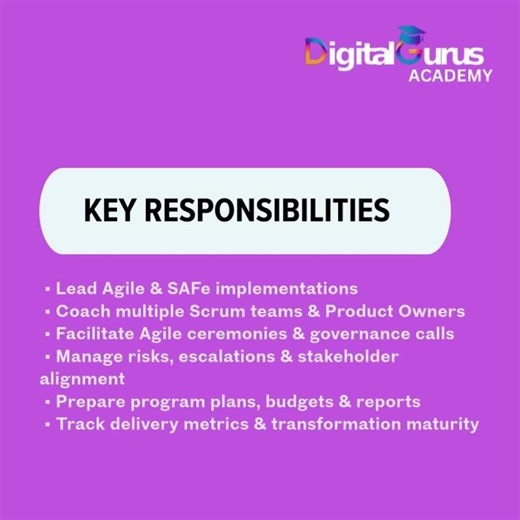 DigitalGurus
ACADEMY

KEY RESPONSIBILITIES

▪ Lead Agile & SAFe implementations
▪ Coach multiple Scrum teams & Product Owners
▪ Facilitate Agile ceremonies & governance calls
▪ Manage risks, escalations & stakeholder alignment
▪ Prepare program plans, budgets & reports
▪ Track delivery metrics & transformation maturity